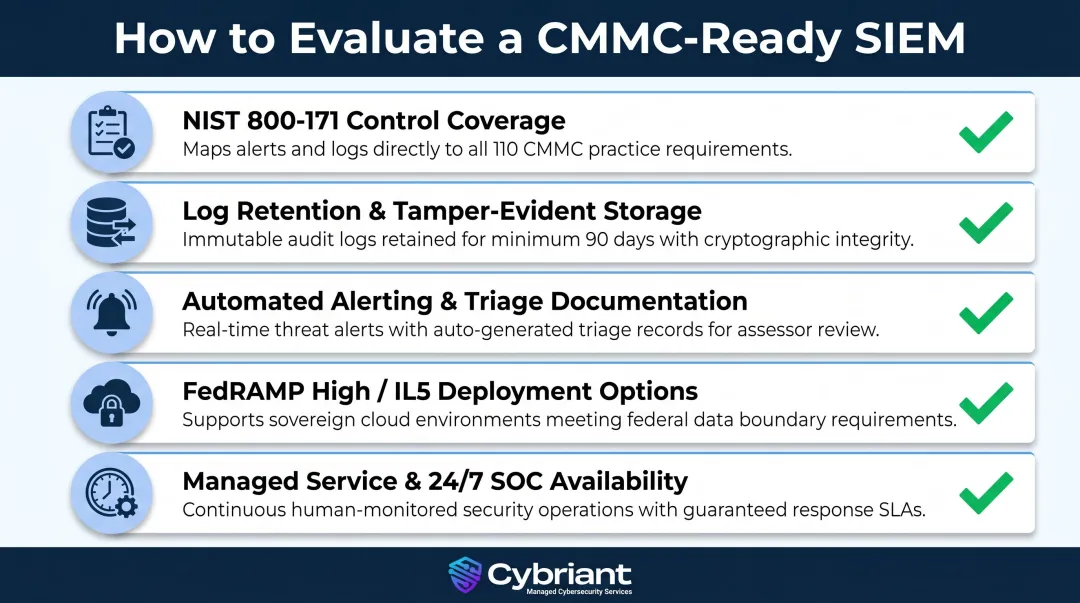 How to Evaluate a CMMC-Ready SIEM

NIST 800-171 Control Coverage
Maps alerts and logs directly to all 110 CMMC practice requirements.

Log Retention & Tamper-Evident Storage
Immutable audit logs retained for minimum 90 days with cryptographic integrity.

Automated Alerting & Triage Documentation
Real-time threat alerts with auto-generated triage records for assessor review.

FedRAMP High / IL5 Deployment Options
Supports sovereign cloud environments meeting federal data boundary requirements.

Managed Service & 24/7 SOC Availability
Continuous human-monitored security operations with guaranteed response SLAs.

Cybriant
Managed Cybersecurity Services